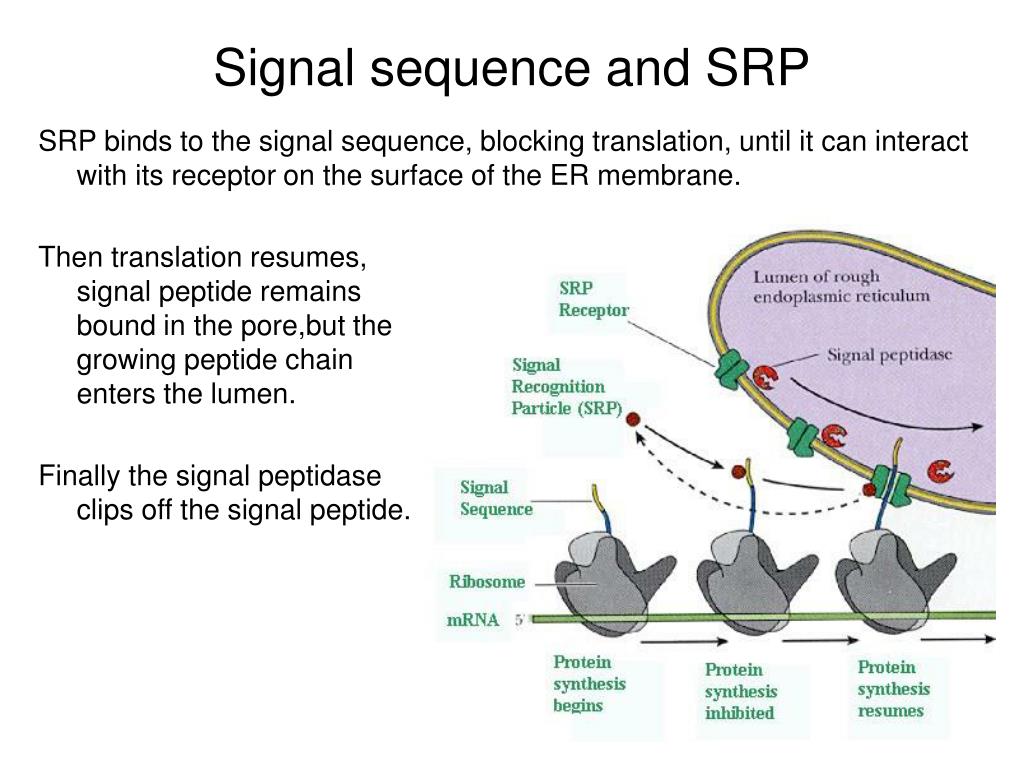 Signal sequence and SRP

SRP binds to the signal sequence, blocking translation, until it can interact with its receptor on the surface of the ER membrane.

Then translation resumes, signal peptide remains bound in the pore,but the growing peptide chain enters the lumen.

Finally the signal peptidase clips off the signal peptide.

SRP Receptor

Lumen of rough endoplasmic reticulum

Signal peptidase

Signal Recognition Particle (SRP)

Signal Sequence

Ribosome

mRNA 5'

Protein synthesis begins

Protein synthesis inhibited

Protein synthesis resumes